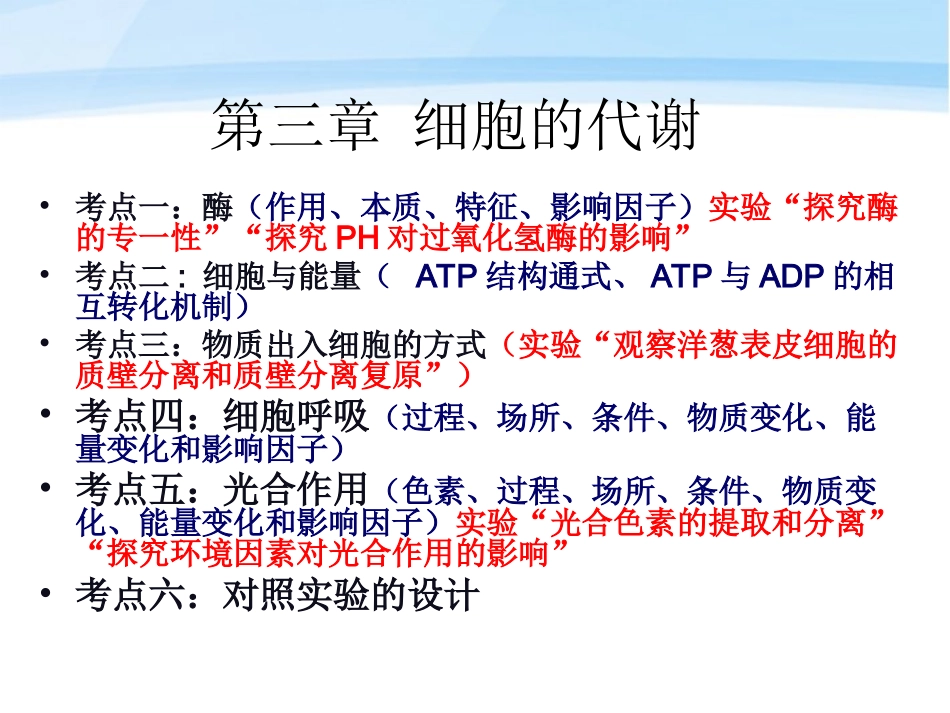 第三章 细胞的代谢

• 考点一：酶（作用、本质、特征、影响因子）实验“探究酶的专一性”“探究 PH 对过氧化氢酶的影响”
• 考点二：细胞与能量（ ATP 结构通式、 ATP 与 ADP 的相互转化机制）
• 考点三：物质出入细胞的方式（实验“观察洋葱表皮细胞的质壁分离和质壁分离复原”）
• 考点四：细胞呼吸（过程、场所、条件、物质变化、能量变化和影响因子）
• 考点五：光合作用（色素、过程、场所、条件、物质变化、能量变化和影响因子）实验“光合色素的提取和分离”“探究环境因素对光合作用的影响”
• 考点六：对照实验的设计